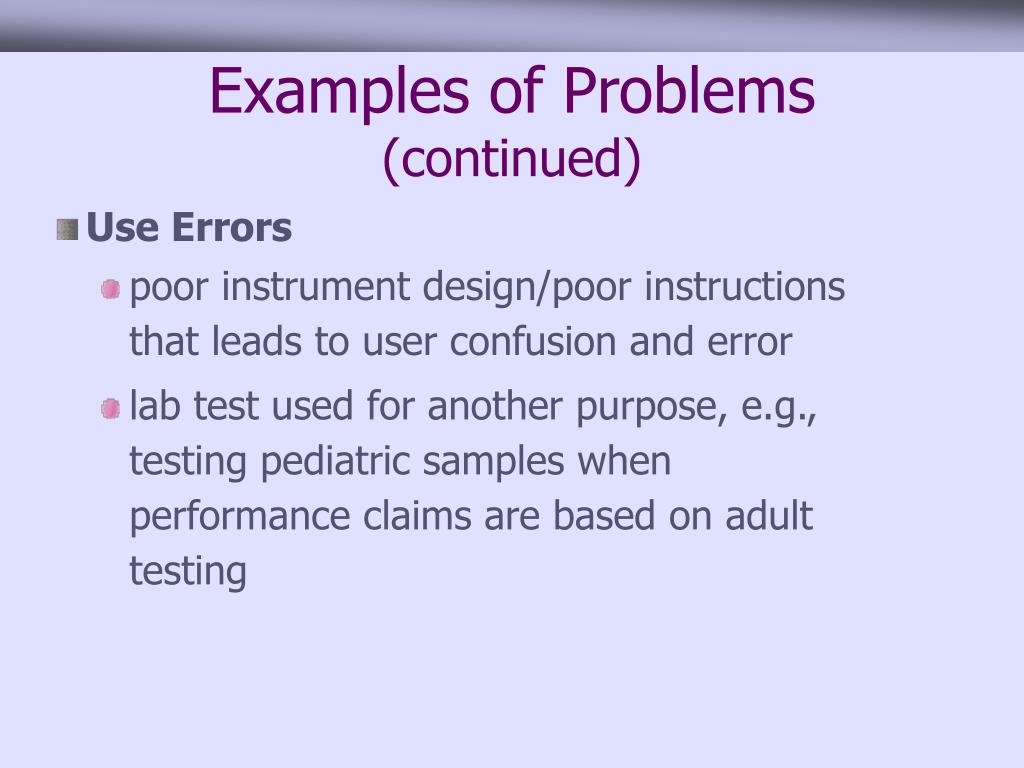 Examples of Problems
(continued)

Use Errors

poor instrument design/poor instructions that leads to user confusion and error

lab test used for another purpose, e.g., testing pediatric samples when performance claims are based on adult testing